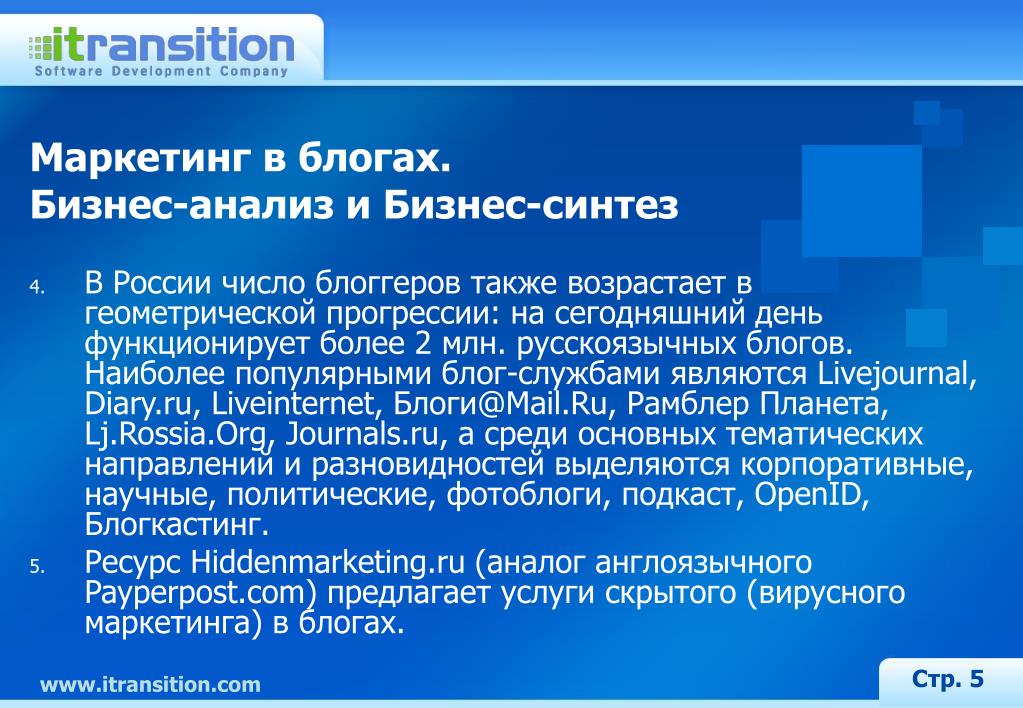 itransition
Software Development Company

Маркетинг в блогах.
Бизнес-анализ и Бизнес-синтез

4. В России число блоггеров также возрастает в геометрической прогрессии: на сегодняшний день функционирует более 2 млн. русскоязычных блогов. Наиболее популярными блог-службами являются Livejournal, Diary.ru, Liveinternet, Блоги@Mail.Ru, Рамблер Планета, Lj.Rossia.Org, Journals.ru, а среди основных тематических направлений и разновидностей выделяются корпоративные, научные, политические, фотоблоги, подкаст, OpenID, Блогкастинг.

5. Ресурс Hiddenmarketing.ru (аналог англоязычного Payperpost.com) предлагает услуги скрытого (вирусного маркетинга) в блогах.

www.itransition.com

Стр. 5